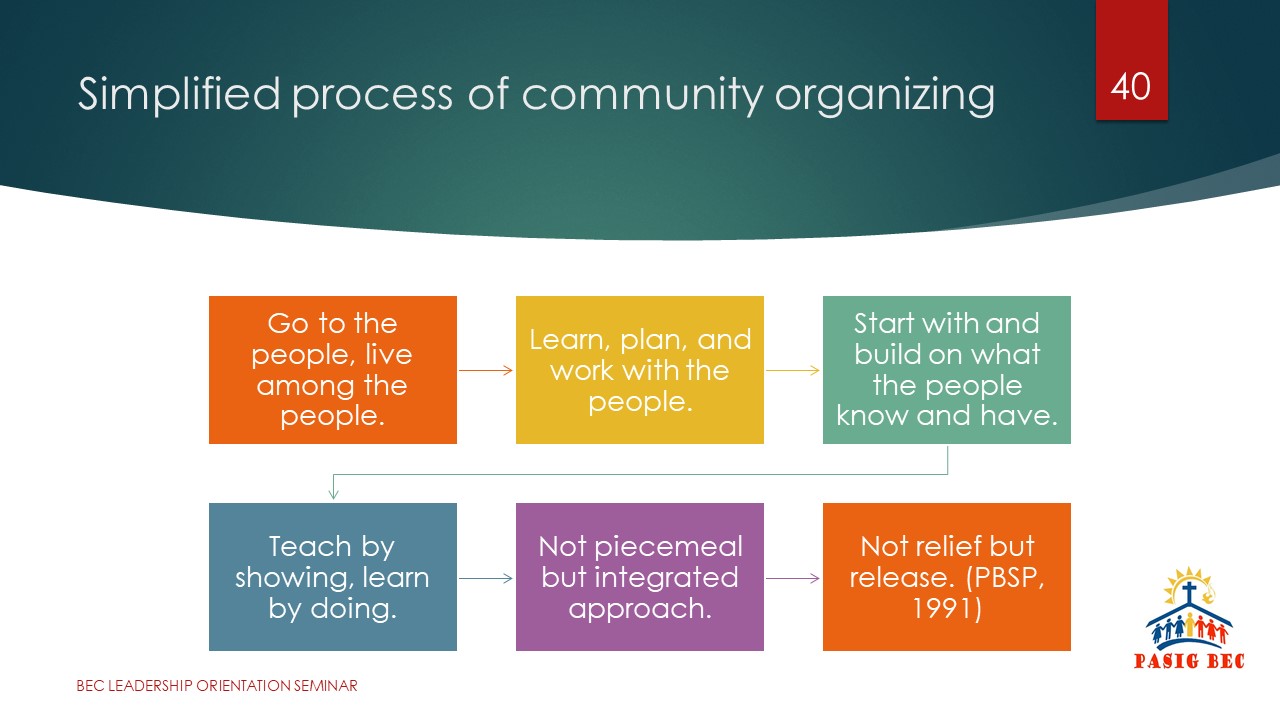 Simplified process of community organizing

40

Go to the people, live among the people.

Learn, plan, and work with the people.

Start with and build on what the people know and have.

Teach by showing, learn by doing.

Not piecemeal but integrated approach.

Not relief but release. (PBSP, 1991)

PASIG BEC

BEC LEADERSHIP ORIENTATION SEMINAR